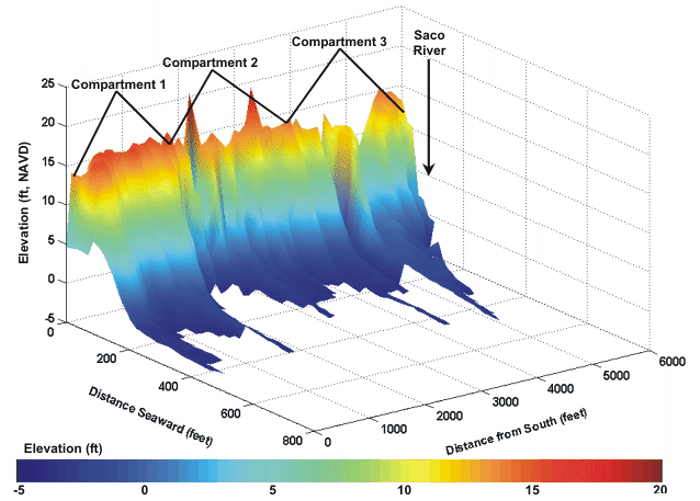 Compartment 1
Compartment 2
Compartment 3
Saco River

Elevation (ft, NAVD)
25
20
15
10
5
0
-5

0
200
400
600
800
Distance Seaward (feet)

0
1000
2000
3000
4000
5000
6000
Distance from South (feet)

Elevation (ft)
-5
0
5
10
15
20